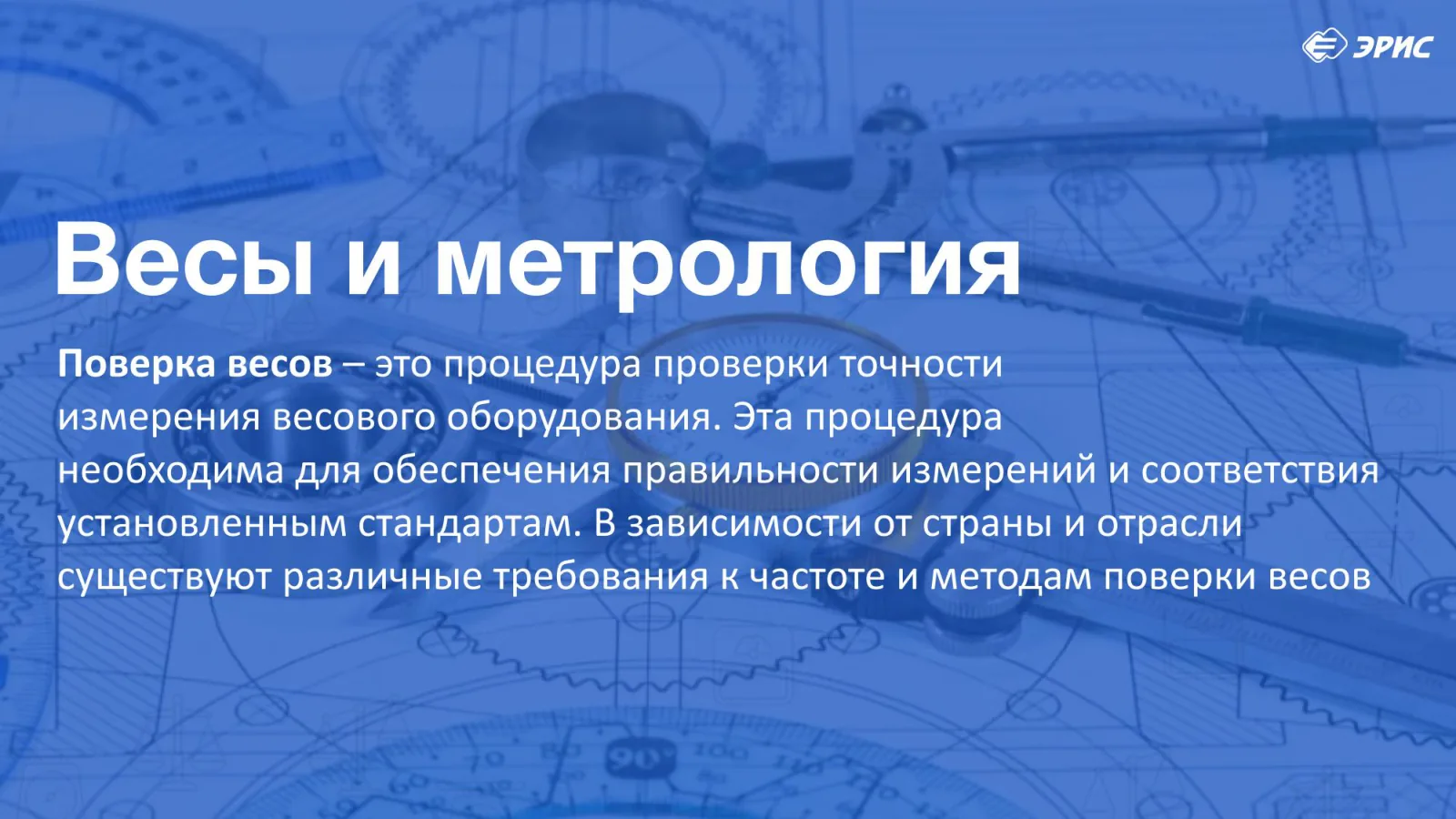 ЭРИС

Весы и метрология

Поверка весов – это процедура проверки точности измерения весового оборудования. Эта процедура необходима для обеспечения правильности измерений и соответствия установленным стандартам. В зависимости от страны и отрасли существуют различные требования к частоте и методам поверки весов